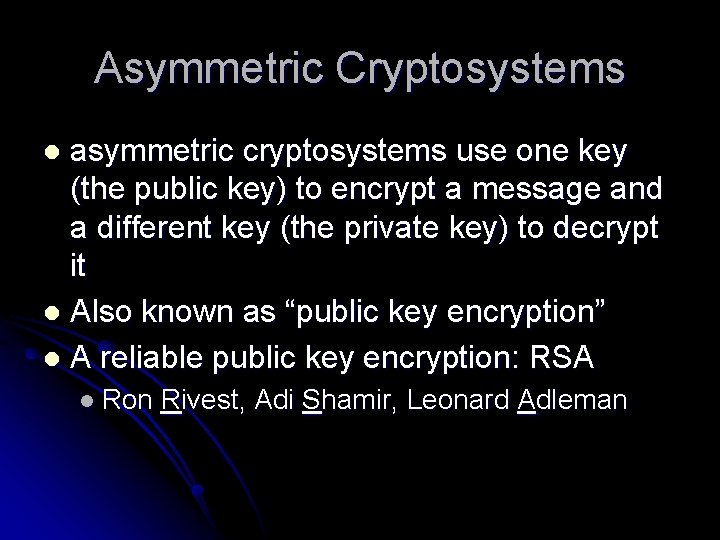 Asymmetric Cryptosystems

- asymmetric cryptosystems use one key (the public key) to encrypt a message and a different key (the private key) to decrypt it
- Also known as “public key encryption”
- A reliable public key encryption: RSA
  - Ron Rivest, Adi Shamir, Leonard Adleman